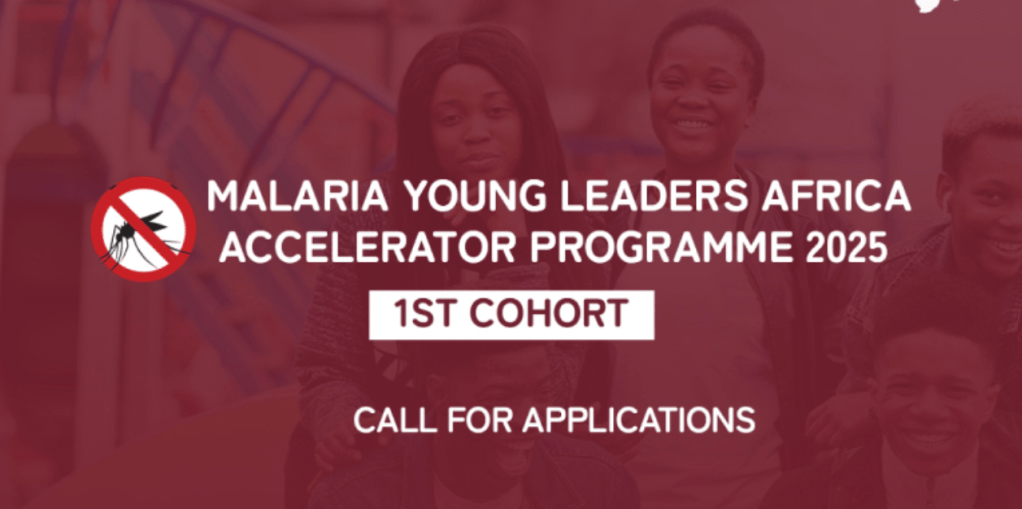 MALARIA YOUNG LEADERS AFRICA ACCELERATOR PROGRAMME 2025

1ST COHORT

CALL FOR APPLICATIONS